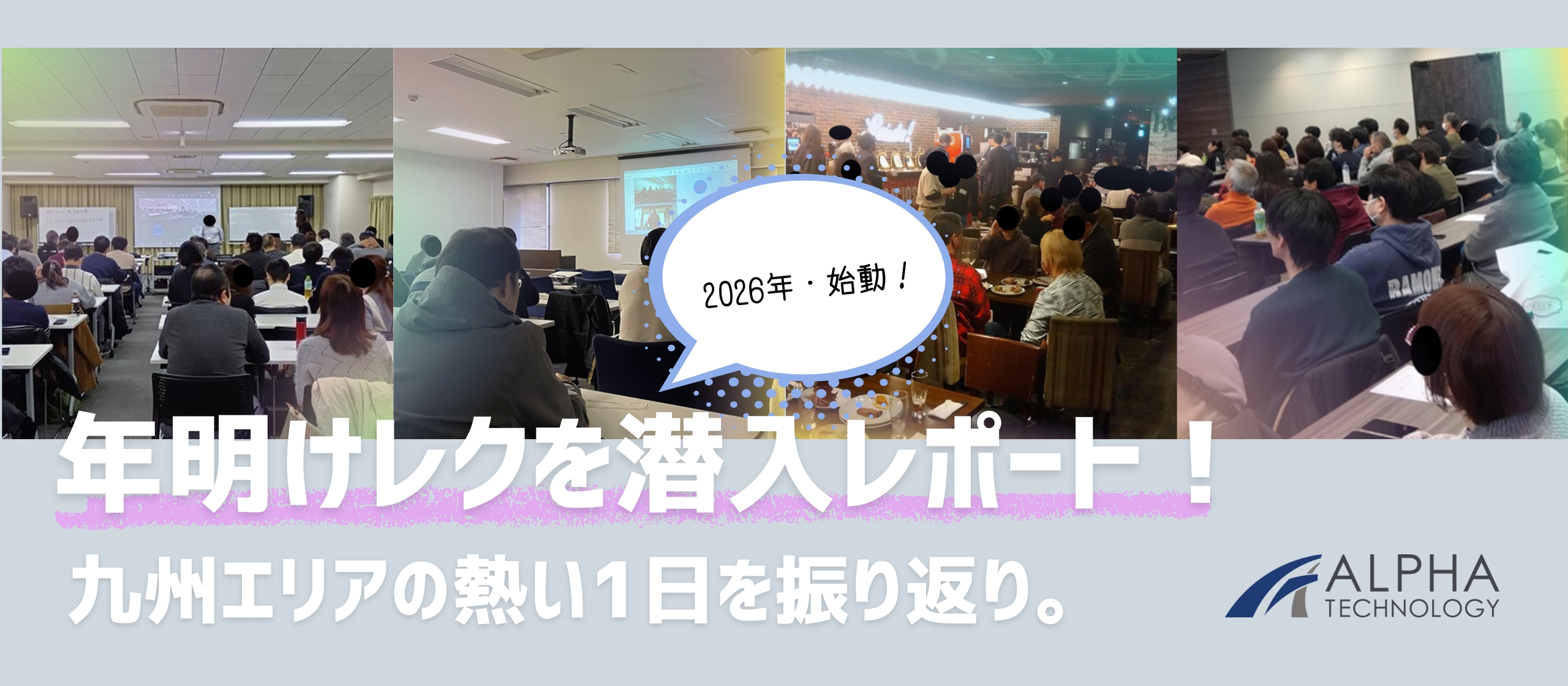 2026年・始動！

年明けレクを潜入レポート！

九州エリアの熱い1日を振り返り。

ALPHA
TECHNOLOGY